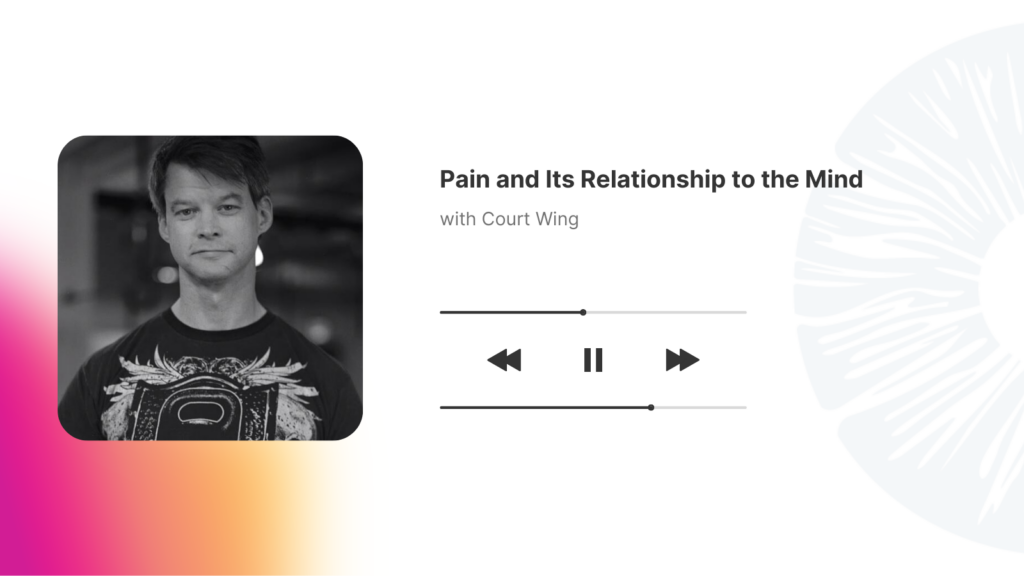 Pain and Its Relationship to the Mind

with Court Wing